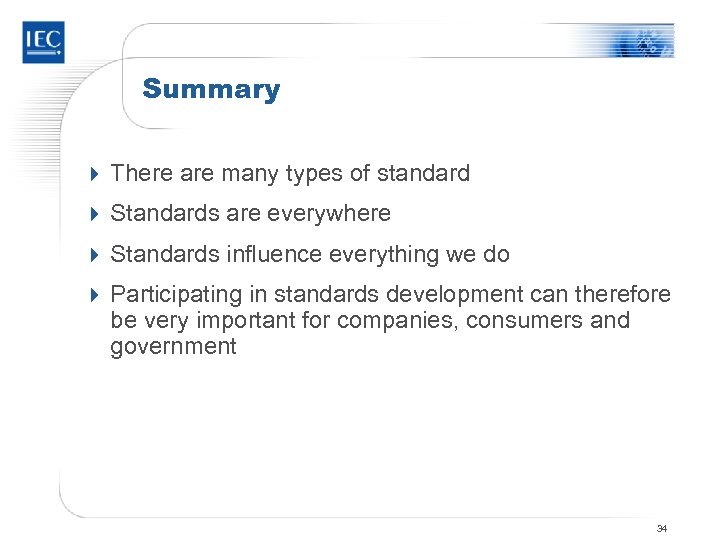 IEC

Summary

There are many types of standard

Standards are everywhere

Standards influence everything we do

Participating in standards development can therefore be very important for companies, consumers and government

34